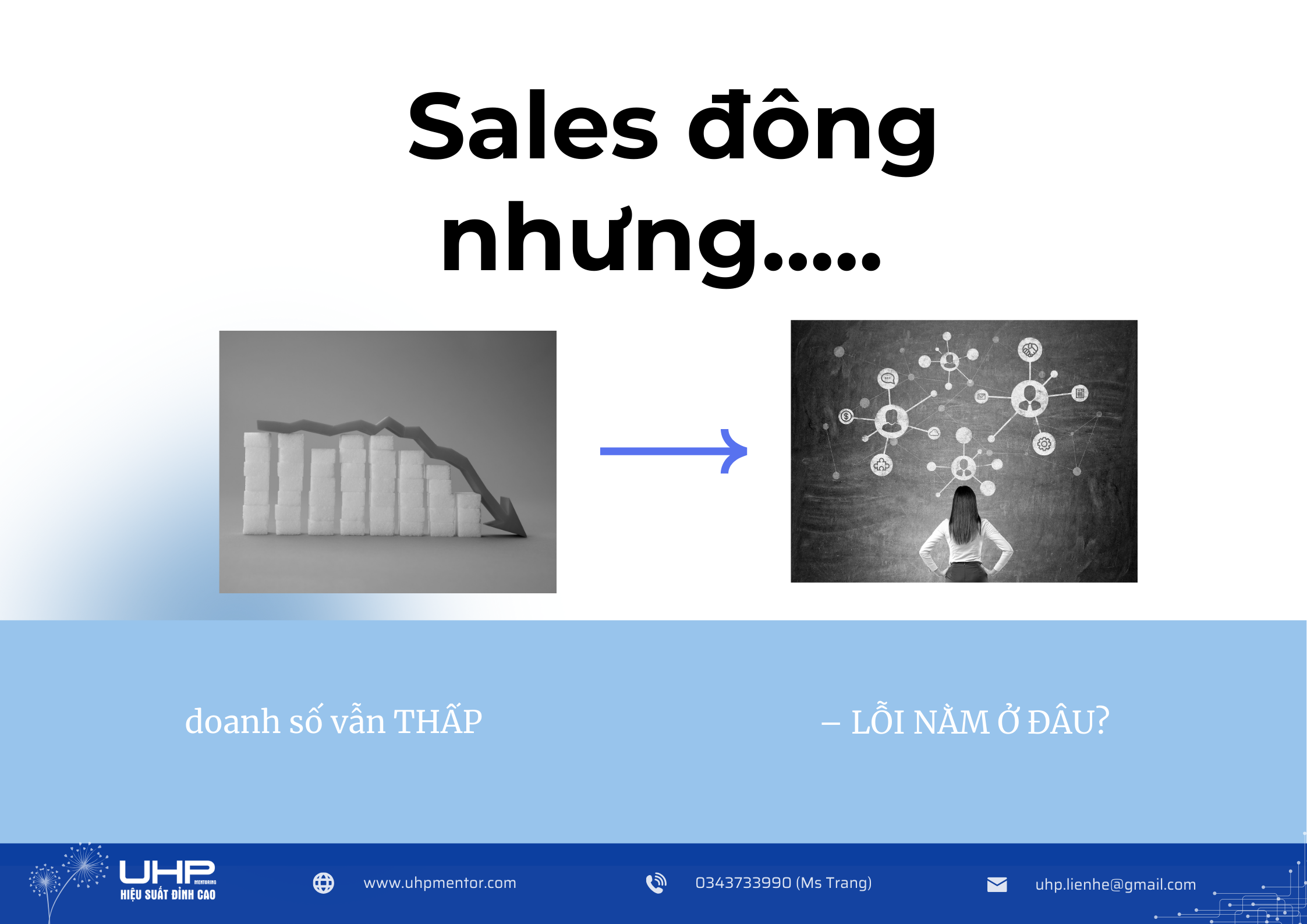 Sales đông nhưng.....

doanh số vẫn THẤP

– LỖI NẰM Ở ĐÂU?

UHP MENTORING
HIỆU SUẤT ĐỈNH CAO

www.uhpmentor.com

0343733990 (Ms Trang)

uhp.lienhe@gmail.com